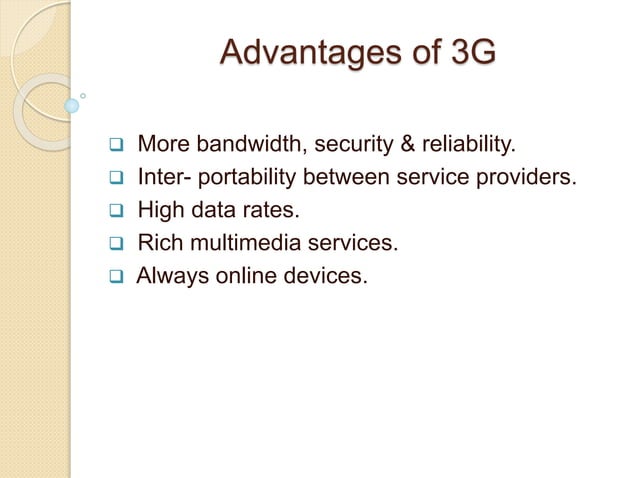 Advantages of 3G

❑ More bandwidth, security & reliability.
❑ Inter- portability between service providers.
❑ High data rates.
❑ Rich multimedia services.
❑ Always online devices.